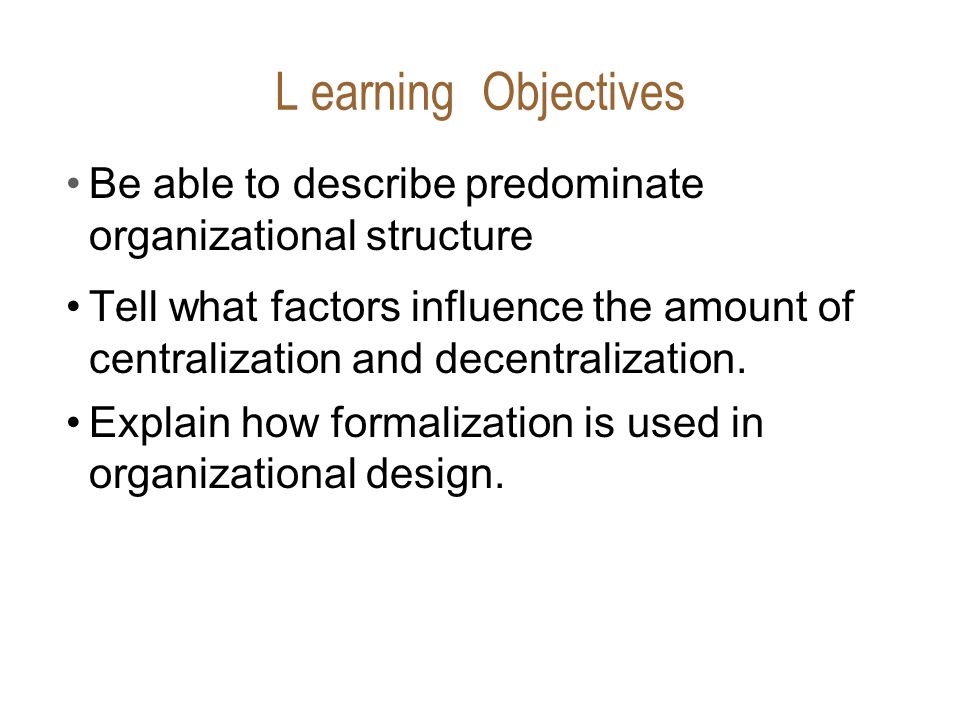 L earning Objectives

• Be able to describe predominate organizational structure

• Tell what factors influence the amount of centralization and decentralization.

• Explain how formalization is used in organizational design.